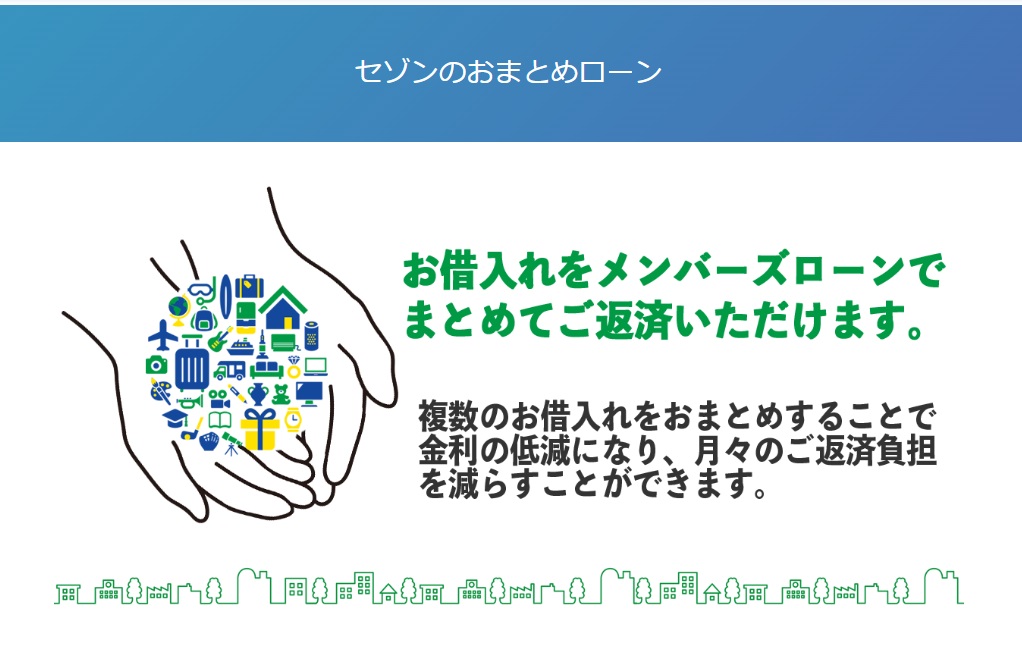 セゾンのおまとめローン

お借入れをメンバーズローンでまとめてご返済いただけます。

複数のお借入れをおまとめすることで金利の低減になり、月々のご返済負担を減らすことができます。